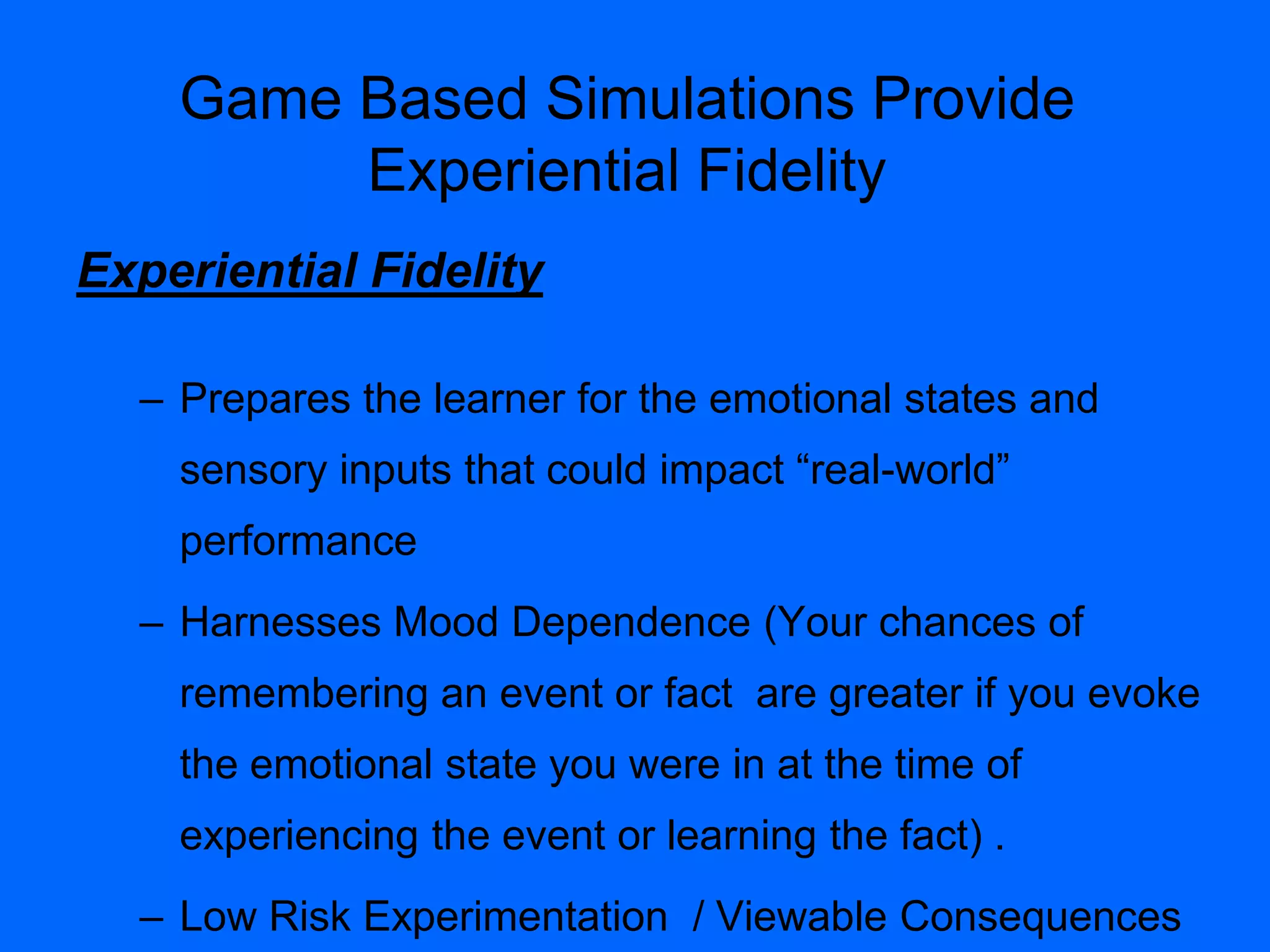 Game Based Simulations Provide Experiential Fidelity

Experiential Fidelity

– Prepares the learner for the emotional states and sensory inputs that could impact “real-world” performance

– Harnesses Mood Dependence (Your chances of remembering an event or fact are greater if you evoke the emotional state you were in at the time of experiencing the event or learning the fact) .

– Low Risk Experimentation / Viewable Consequences